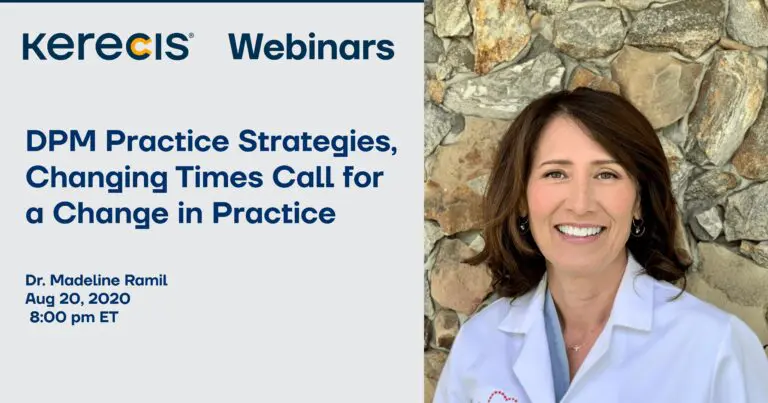 Kerecis® Webinars

DPM Practice Strategies, Changing Times Call for a Change in Practice

Dr. Madeline Ramil
Aug 20, 2020
8:00 pm ET